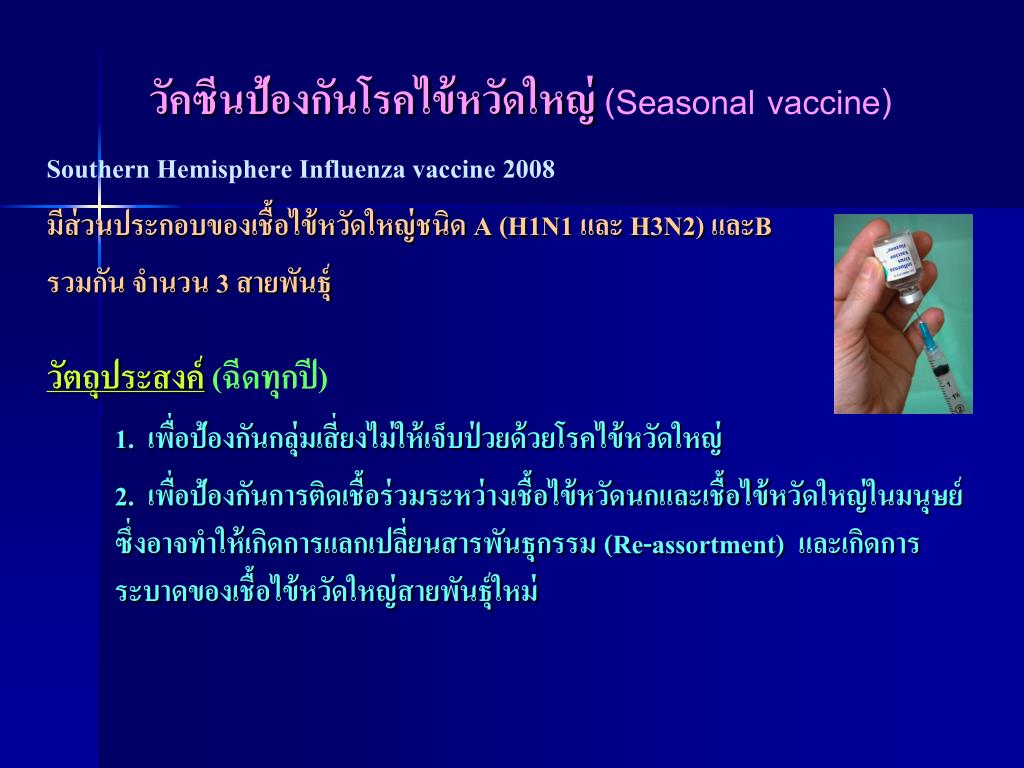 วัคซีนป้องกันโรคไข้หวัดใหญ่ (Seasonal vaccine)

Southern Hemisphere Influenza vaccine 2008

มีส่วนประกอบของเชื้อไข้หวัดใหญ่ชนิด A (H1N1 และ H3N2) และB

รวมกัน จำนวน 3 สายพันธุ์

วัตถุประสงค์ (ฉีดทุกปี)

1. เพื่อป้องกันกลุ่มเสี่ยงไม่ให้เจ็บป่วยด้วยโรคไข้หวัดใหญ่

2. เพื่อป้องกันการติดเชื้อร่วมระหว่างเชื้อไข้หวัดนกและเชื้อไข้หวัดใหญ่ในมนุษย์ ซึ่งอาจทำให้เกิดการแลกเปลี่ยนสารพันธุกรรม (Re-assortment) และเกิดการระบาดของเชื้อไข้หวัดใหญ่สายพันธุ์ใหม่